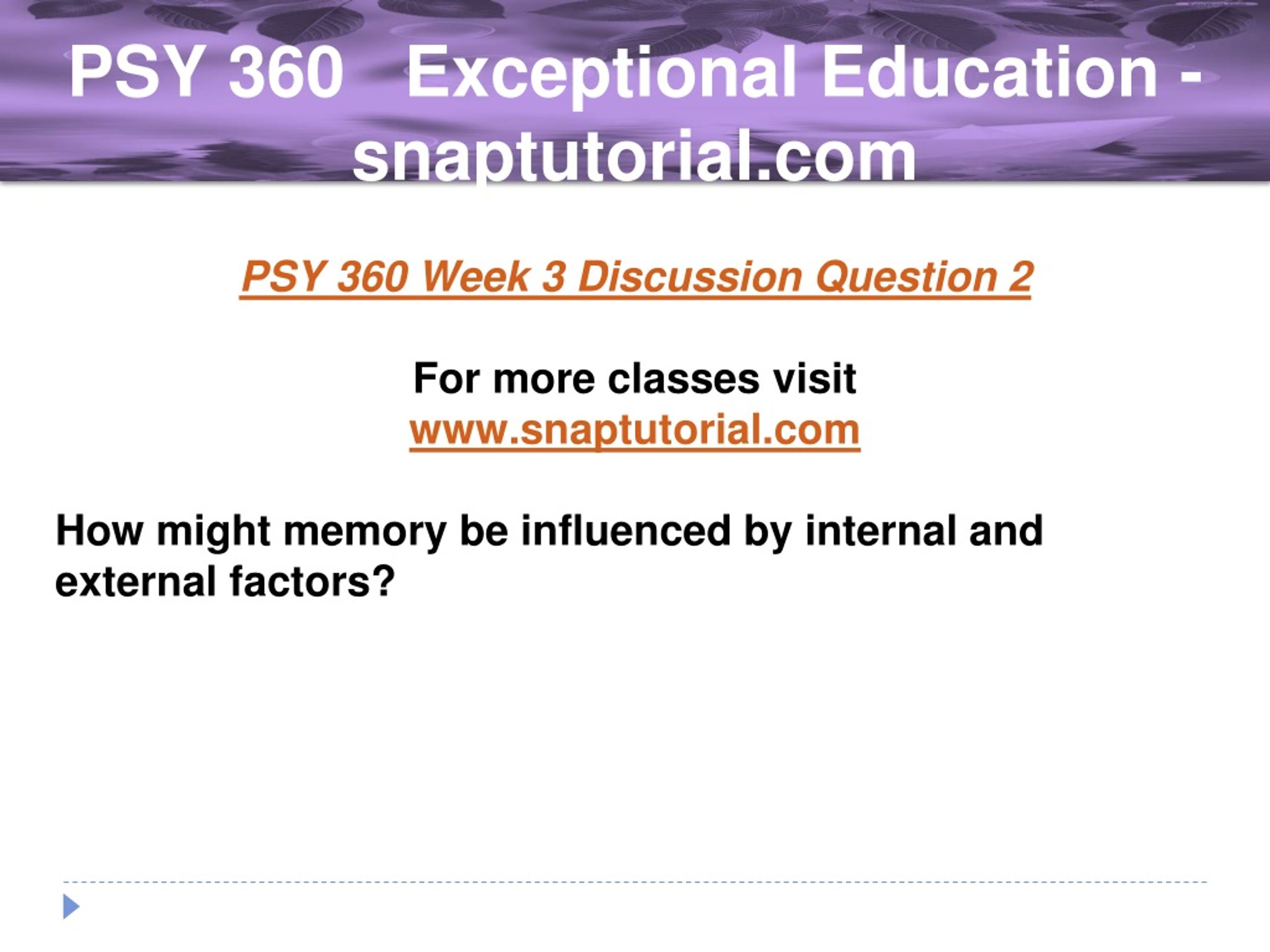 PSY 360 Exceptional Education - snaptutorial.com

PSY 360 Week 3 Discussion Question 2

For more classes visit
www.snaptutorial.com

How might memory be influenced by internal and external factors?